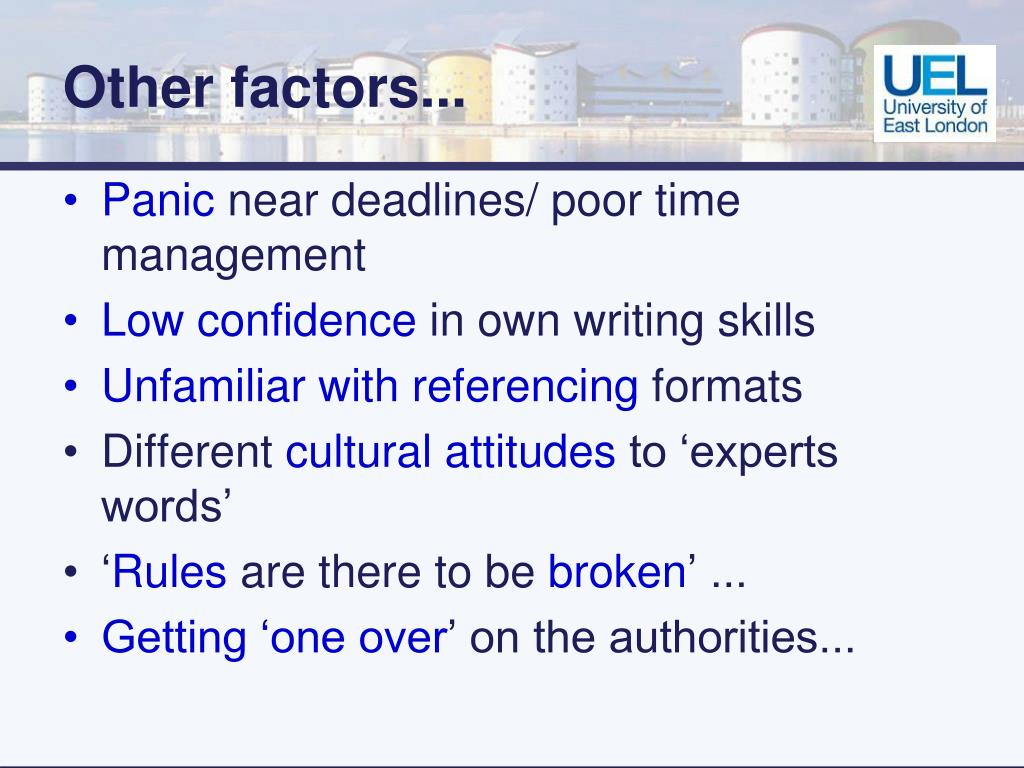 Other factors...

UEL
University of East London

• Panic near deadlines/ poor time management
• Low confidence in own writing skills
• Unfamiliar with referencing formats
• Different cultural attitudes to ‘experts words’
• ‘Rules are there to be broken’ ...
• Getting ‘one over’ on the authorities...